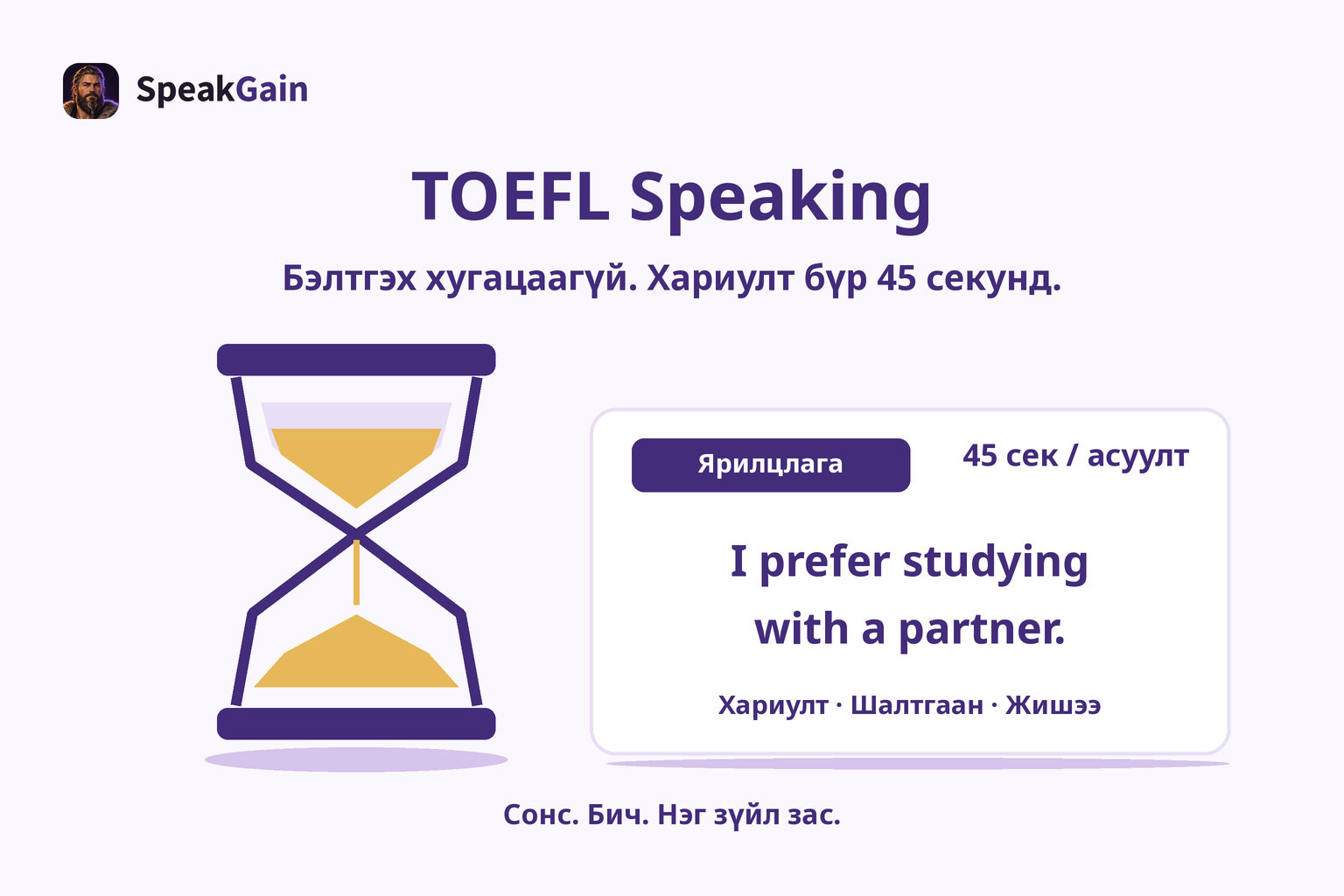 SpeakGain

TOEFL Speaking

Бэлтгэх хугацаагүй. Хариулт бүр 45 секунд.

Ярилцлага

45 сек / асуулт

I prefer studying with a partner.

Хариулт · Шалтгаан · Жишээ

Сонс. Бич. Нэг зүйл зас.